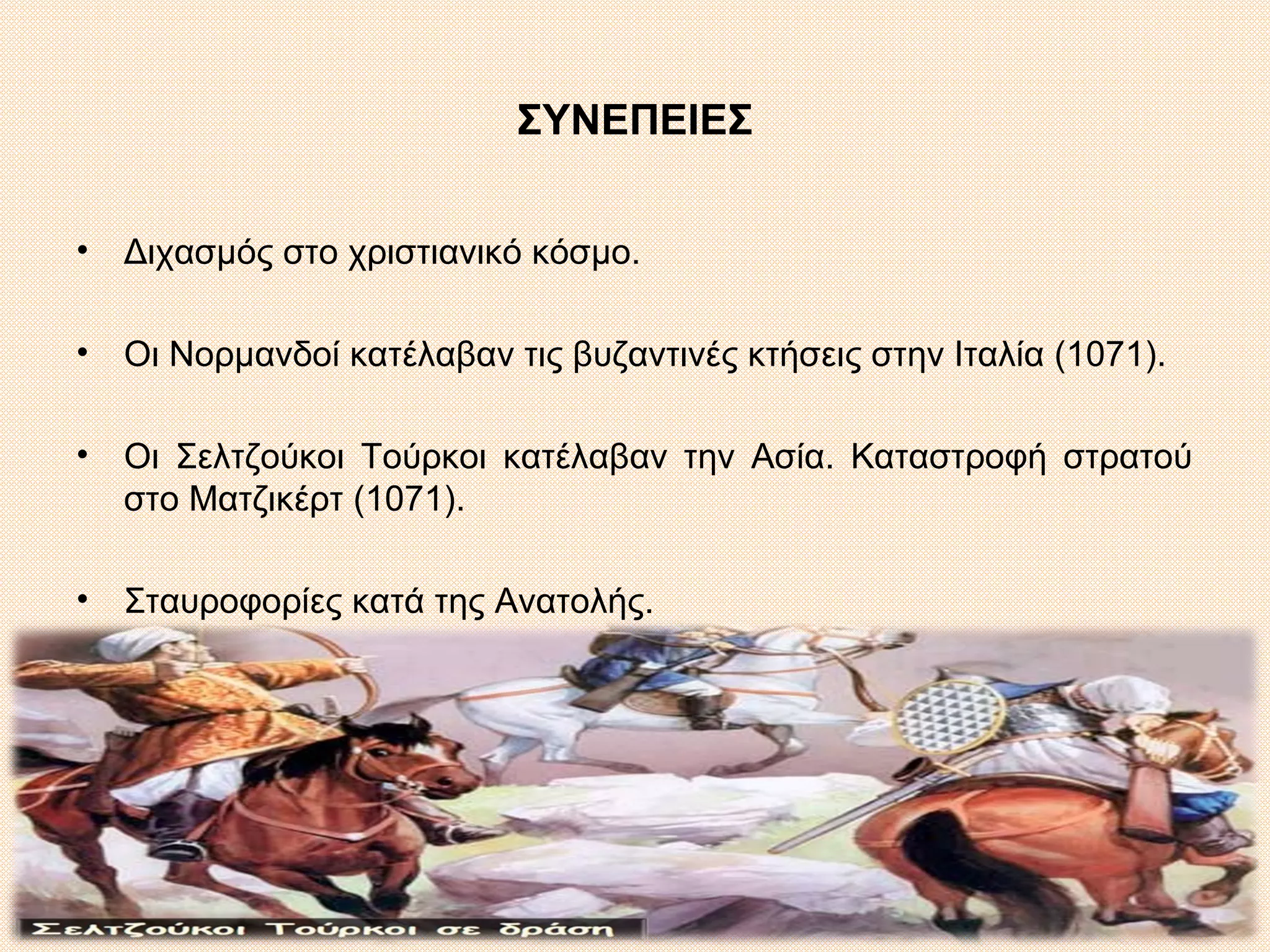 ΣΥΝΕΠΕΙΕΣ

• Διχασμός στο χριστιανικό κόσμο.

• Οι Νορμανδοί κατέλαβαν τις βυζαντινές κτήσεις στην Ιταλία (1071).

• Οι Σελτζούκοι Τούρκοι κατέλαβαν την Ασία. Καταστροφή στρατού στο Ματζικέρτ (1071).

• Σταυροφορίες κατά της Ανατολής.

Σελτζούκοι Τούρκοι σε δράση